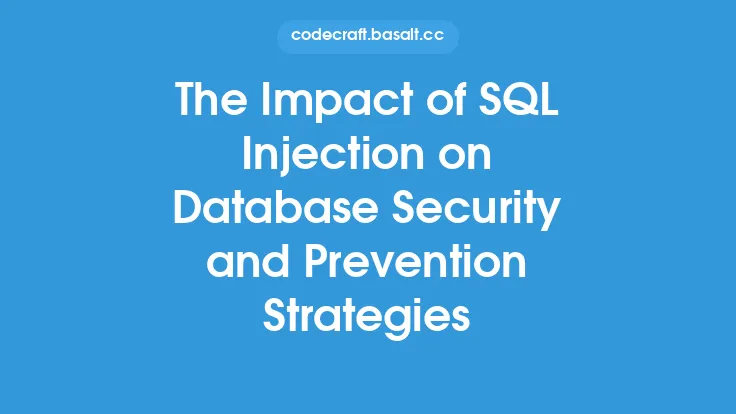 codecraft.basalt.cc

The Impact of SQL Injection on Database Security and Prevention Strategies